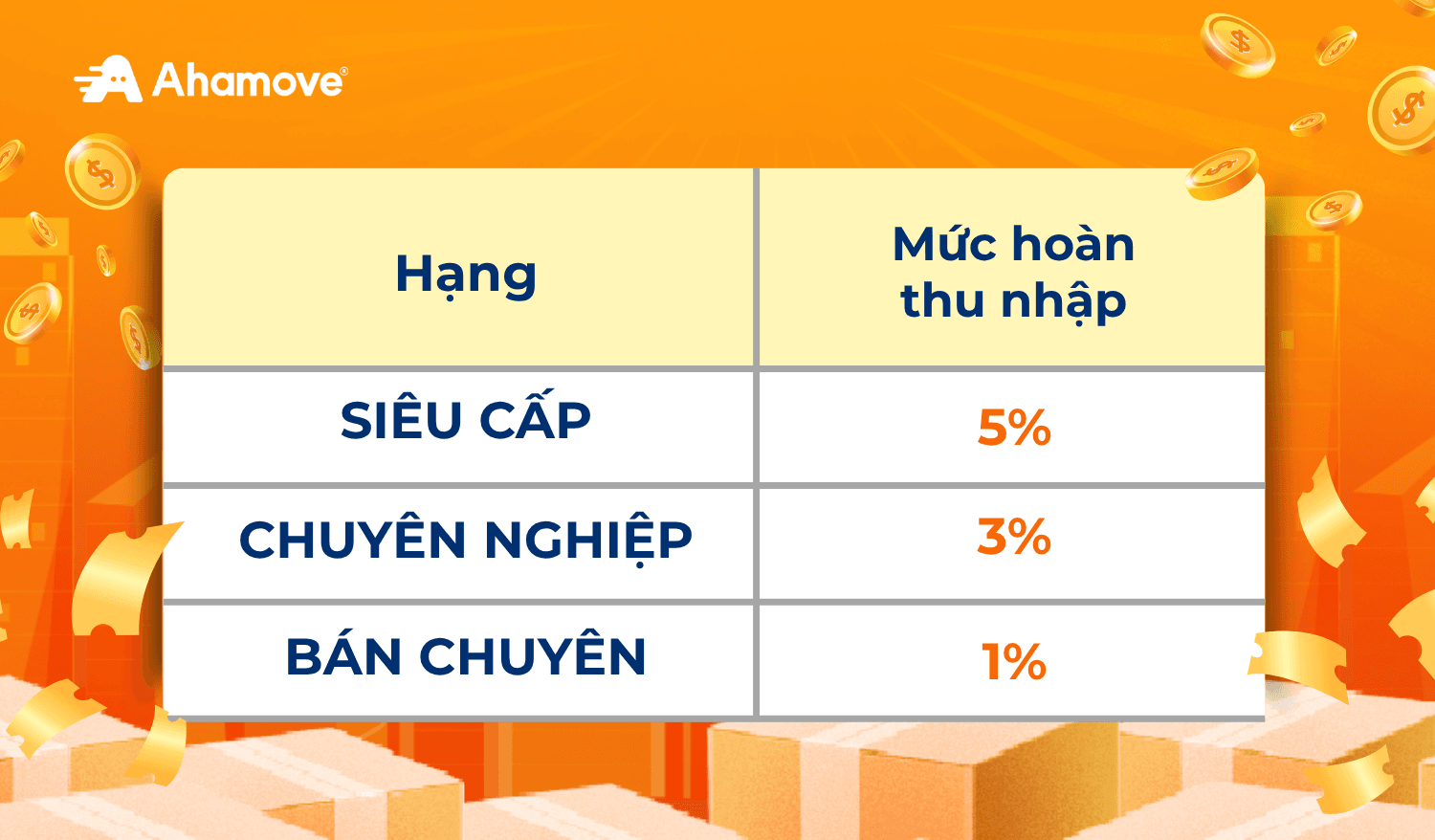 Ahamove®

| Hạng | Mức hoàn thu nhập |
|---|---|
| SIÊU CẤP | 5% |
| CHUYÊN NGHIỆP | 3% |
| BÁN CHUYÊN | 1% |